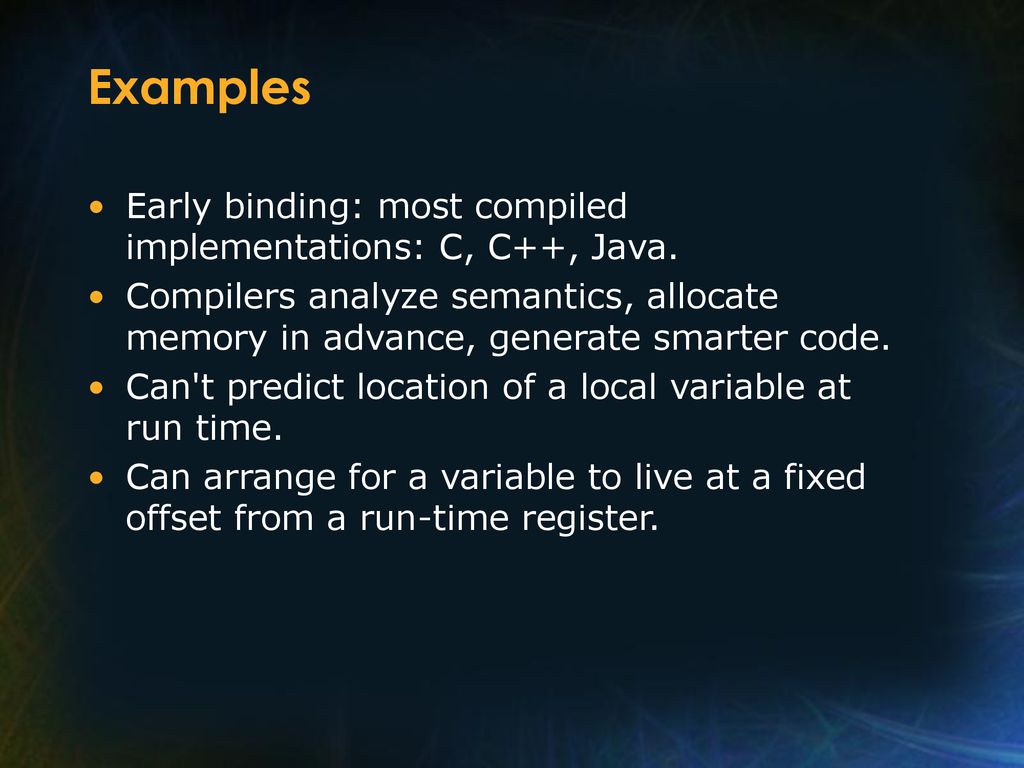 Examples

• Early binding: most compiled implementations: C, C++, Java.
• Compilers analyze semantics, allocate memory in advance, generate smarter code.
• Can't predict location of a local variable at run time.
• Can arrange for a variable to live at a fixed offset from a run-time register.